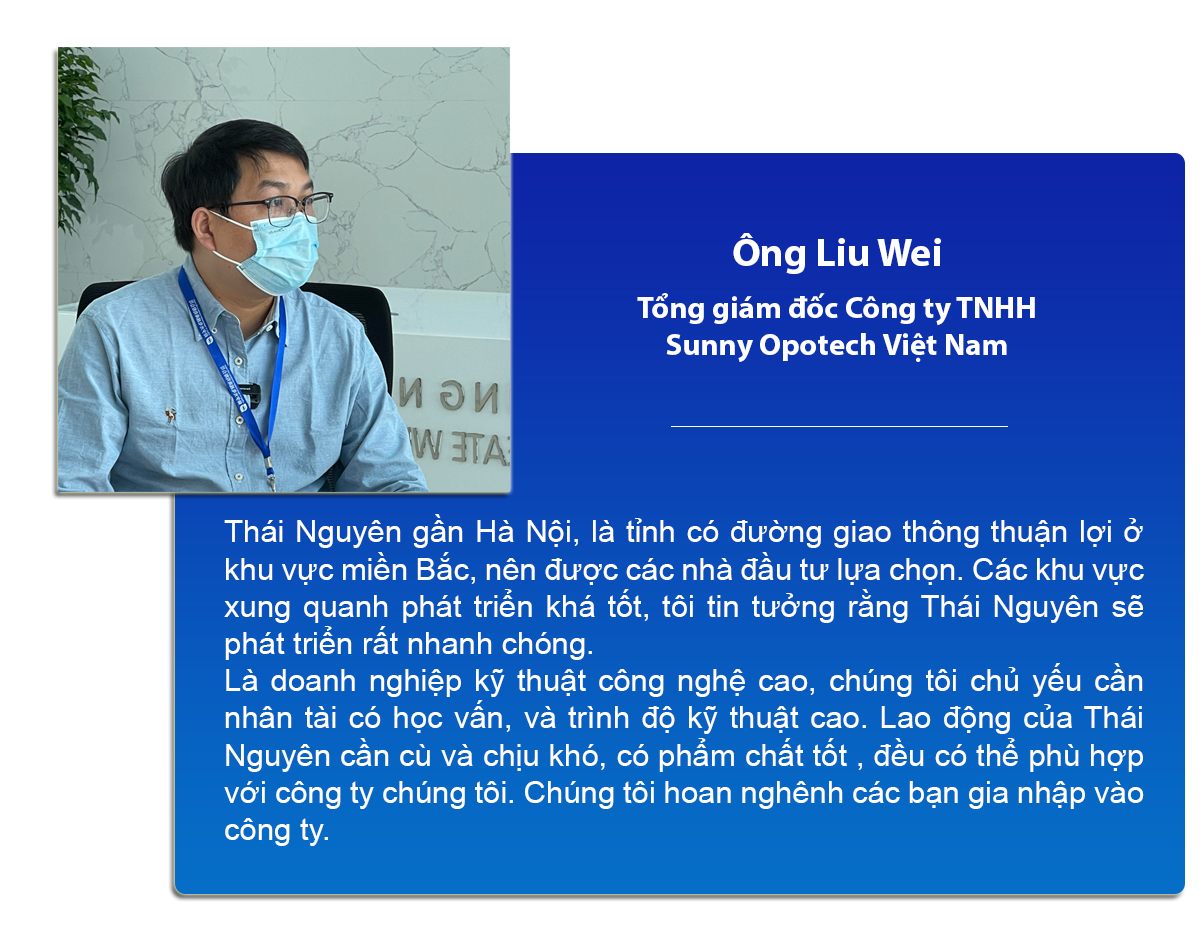 Ông Liu Wei

Tổng giám đốc Công ty TNHH Sunny Opotech Việt Nam

Thái Nguyên gần Hà Nội, là tỉnh có đường giao thông thuận lợi ở khu vực miền Bắc, nên được các nhà đầu tư lựa chọn. Các khu vực xung quanh phát triển khá tốt, tôi tin tưởng rằng Thái Nguyên sẽ phát triển rất nhanh chóng.
Là doanh nghiệp kỹ thuật công nghệ cao, chúng tôi chủ yếu cần nhân tài có học vấn, và trình độ kỹ thuật cao. Lao động của Thái Nguyên cần cù và chịu khó, có phẩm chất tốt , đều có thể phù hợp với công ty chúng tôi. Chúng tôi hoan nghênh các bạn gia nhập vào công ty.